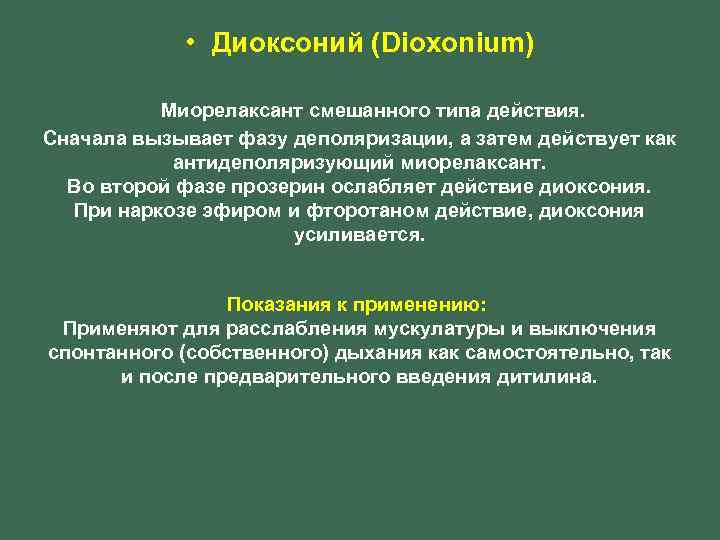 • Диоксоний (Dioxonium)

Миорелаксант смешанного типа действия.
Сначала вызывает фазу деполяризации, а затем действует как антидеполяризующий миорелаксант.
Во второй фазе прозерин ослабляет действие диоксония.
При наркозе эфиром и фторотаном действие, диоксония усиливается.

Показания к применению:
Применяют для расслабления мускулатуры и выключения спонтанного (собственного) дыхания как самостоятельно, так и после предварительного введения дитилина.